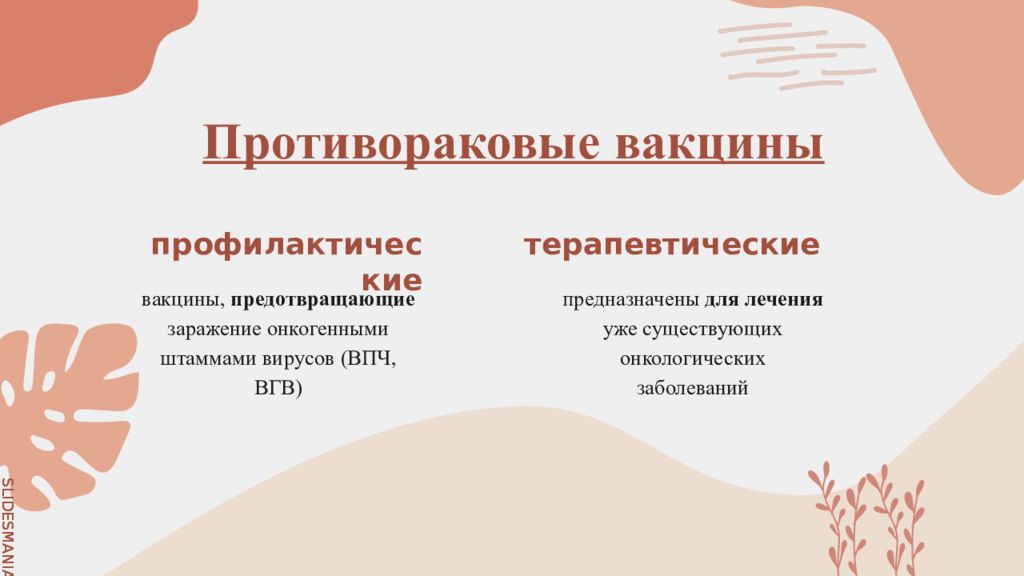 Противораковые вакцины

профилактические

вакцины, предотвращающие заражение онкогенными штаммами вирусов (ВПЧ, ВГВ)

терапевтические

предназначены для лечения уже существующих онкологических заболеваний

SLIDESMANIA